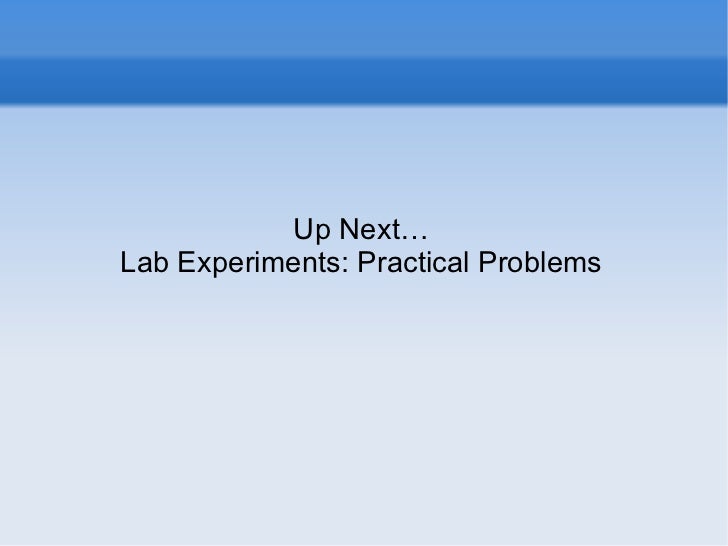 Up Next…
Lab Experiments: Practical Problems